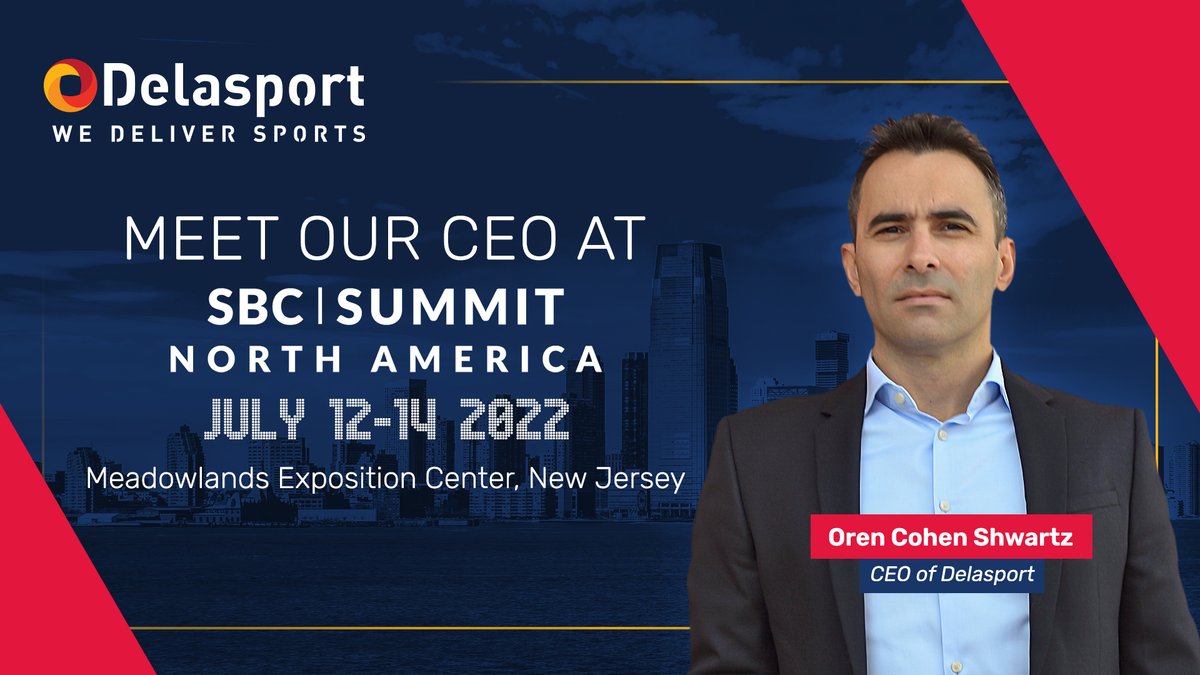 Delasport
WE DELIVER SPORTS

MEET OUR CEO AT
SBC | SUMMIT
NORTH AMERICA
JULY 12-14 2022
Meadowlands Exposition Center, New Jersey

Oren Cohen Shwartz
CEO of Delasport